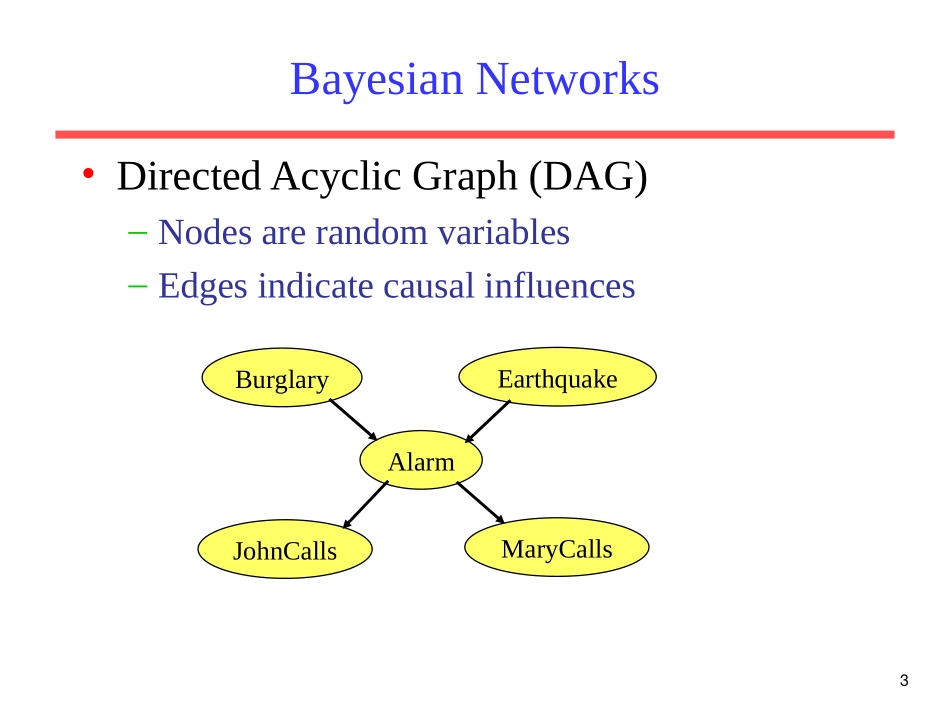 Bayesian Networks

• Directed Acyclic Graph (DAG)
– Nodes are random variables
– Edges indicate causal influences

Burglary
Earthquake
Alarm
JohnCalls
MaryCalls

3